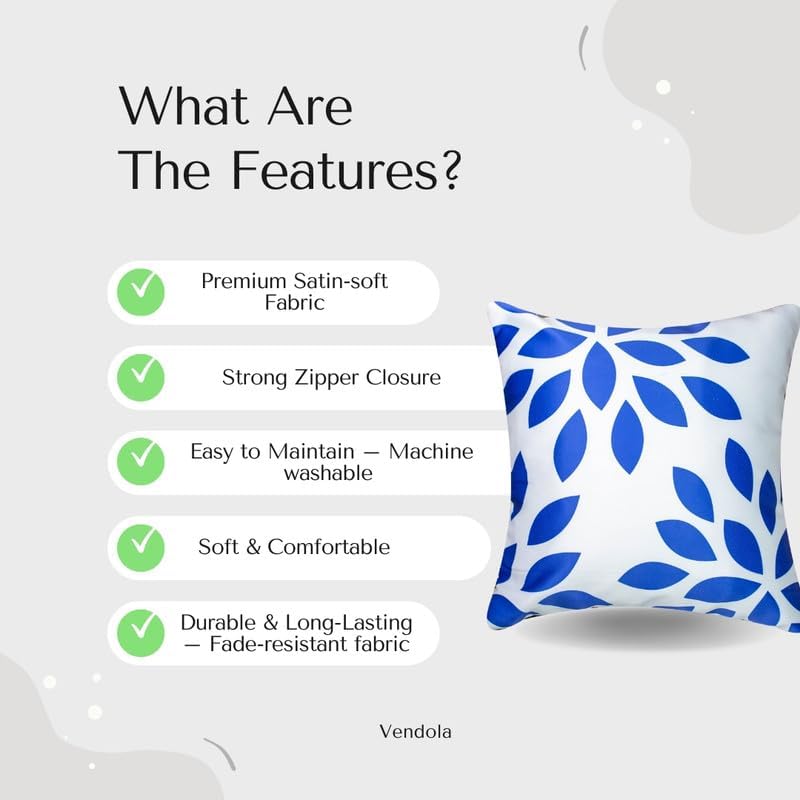 What Are
The Features?

Premium Satin-soft Fabric

Strong Zipper Closure

Easy to Maintain — Machine washable

Soft & Comfortable

Durable & Long-Lasting — Fade-resistant fabric

Vendola